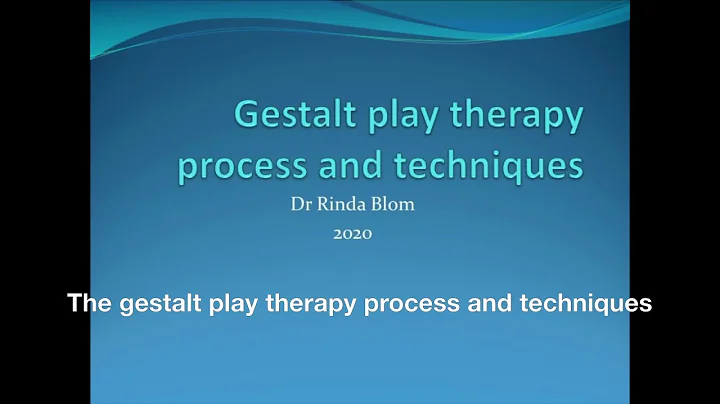 Gestalt play therapy process and techniques

Dr Rinda Blom

2020

The gestalt play therapy process and techniques